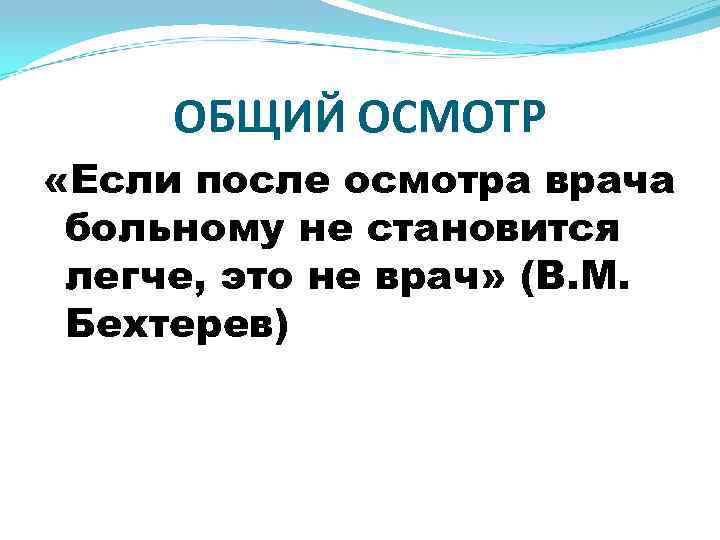 ОБЩИЙ ОСМОТР

«Если после осмотра врача больному не становится легче, это не врач» (В.М. Бехтерев)